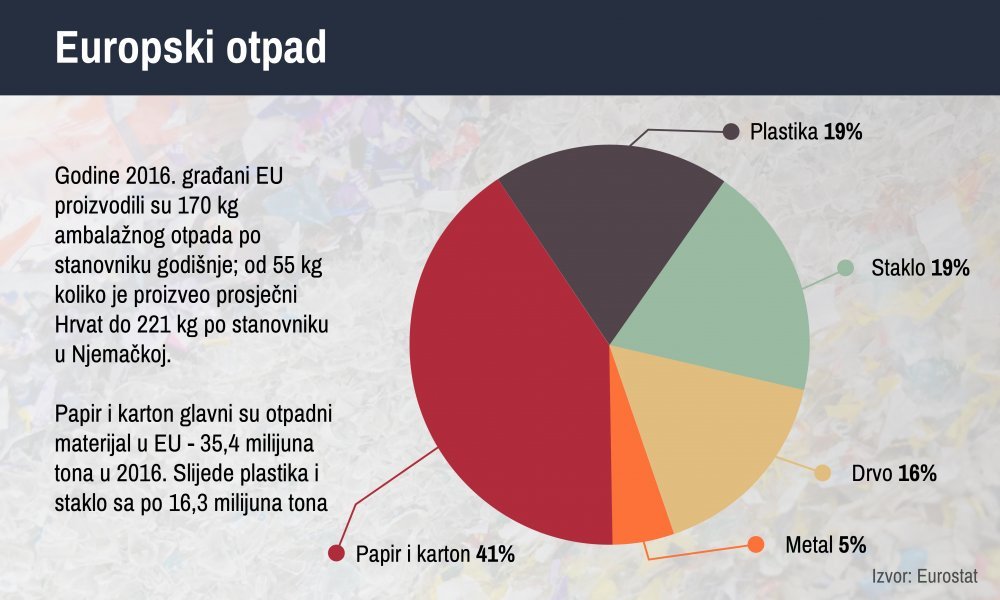 Europski otpad

Godine 2016. građani EU proizvodili su 170 kg ambalažnog otpada po stanovniku godišnje; od 55 kg koliko je proizveo prosječni Hrvat do 221 kg po stanovniku u Njemačkoj.

Papir i karton glavni su otpadni materijal u EU - 35,4 milijuna tona u 2016. Slijede plastika i staklo sa po 16,3 milijuna tona

Plastika 19%

Staklo 19%

Drvo 16%

Metal 5%

Papir i karton 41%

Izvor: Eurostat